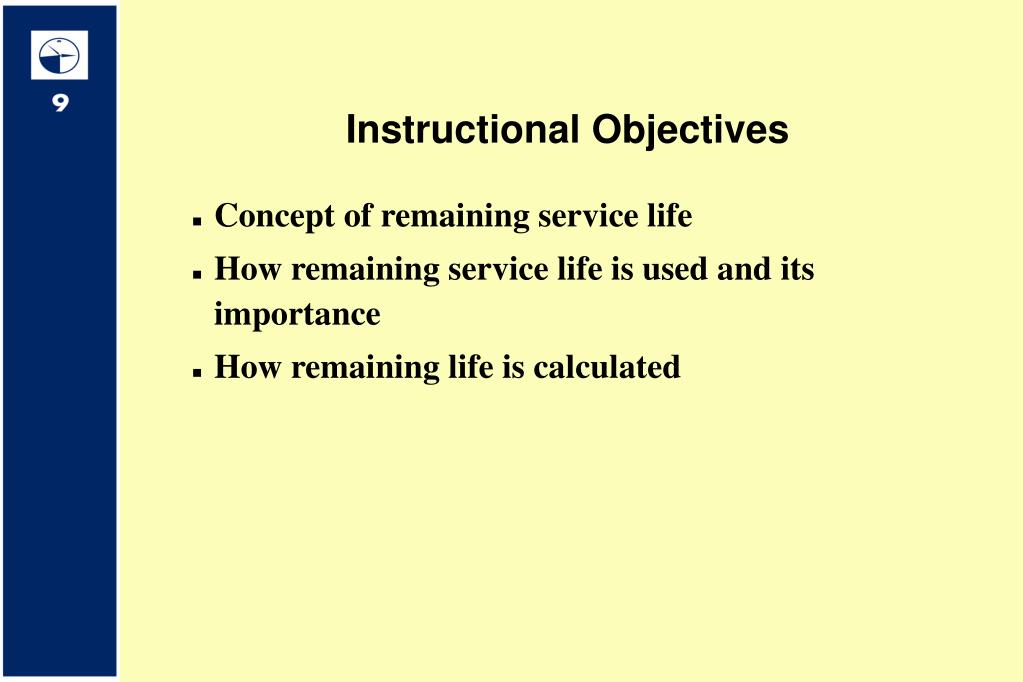 9

Instructional Objectives

- Concept of remaining service life
- How remaining service life is used and its importance
- How remaining life is calculated